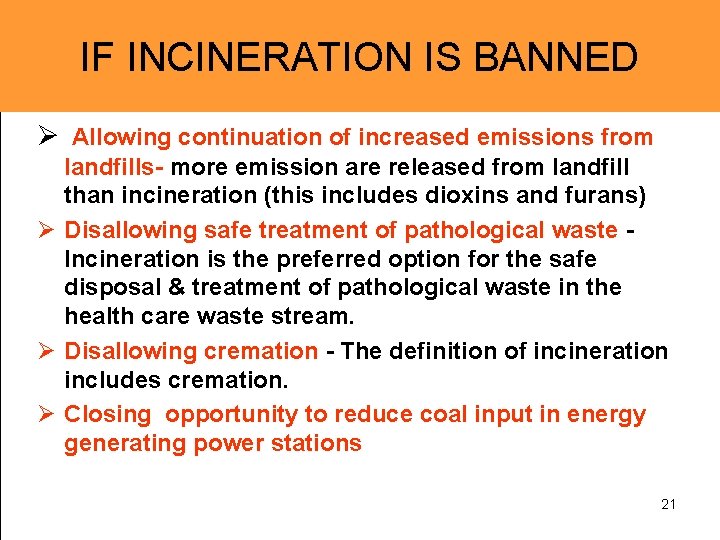 IF INCINERATION IS BANNED

➢ Allowing continuation of increased emissions from landfills- more emission are released from landfill than incineration (this includes dioxins and furans)

➢ Disallowing safe treatment of pathological waste - Incineration is the preferred option for the safe disposal & treatment of pathological waste in the health care waste stream.

➢ Disallowing cremation - The definition of incineration includes cremation.

➢ Closing opportunity to reduce coal input in energy generating power stations

21